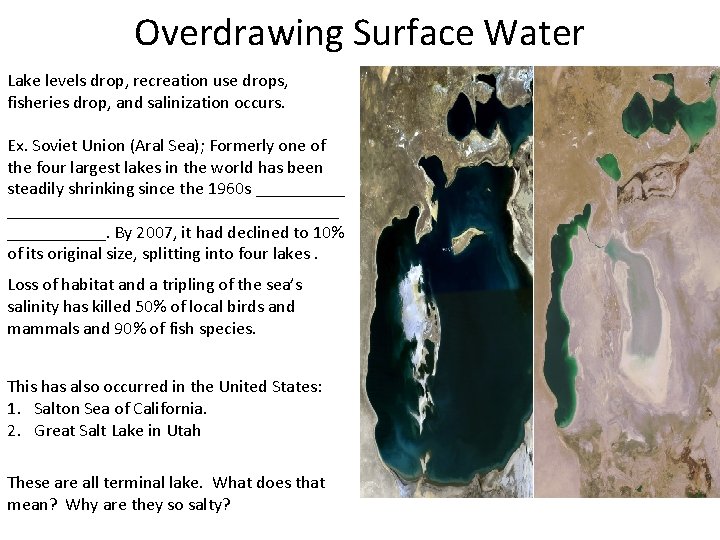 Overdrawing Surface Water

Lake levels drop, recreation use drops, fisheries drop, and salinization occurs.

Ex. Soviet Union (Aral Sea); Formerly one of the four largest lakes in the world has been steadily shrinking since the 1960s __________ ______________________________________ ___________. By 2007, it had declined to 10% of its original size, splitting into four lakes .

Loss of habitat and a tripling of the sea's salinity has killed 50% of local birds and mammals and 90% of fish species.

This has also occurred in the United States:
1. Salton Sea of California.
2. Great Salt Lake in Utah

These are all terminal lake. What does that mean? Why are they so salty?